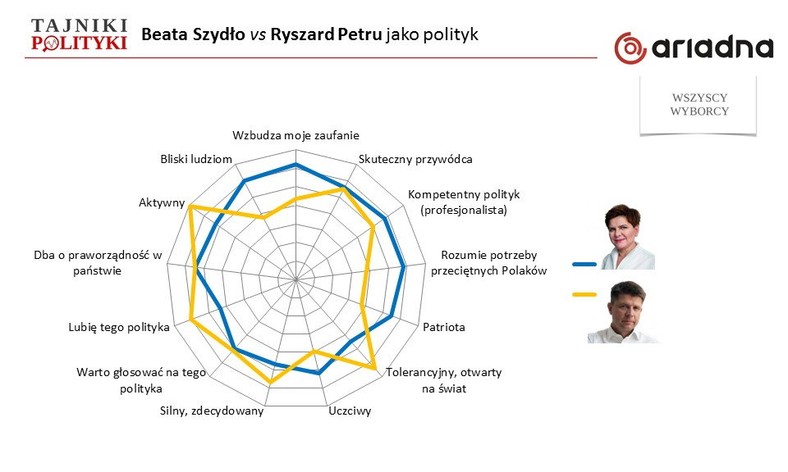 TAJNIKI POLITYKI

Beata Szydło vs Ryszard Petru jako polityk

ariadna

WSZYSCY WYBORCY

Wzbudza moje zaufanie
Skuteczny przywódca
Kompetentny polityk (profesjonalista)
Rozumie potrzeby przeciętnych Polaków
Patriota
Tolerancyjny, otwarty na świat
Uczciwy
Silny, zdecydowany
Warto głosować na tego polityka
Lubię tego polityka
Dba o praworządność w państwie
Aktywny
Bliski ludziom